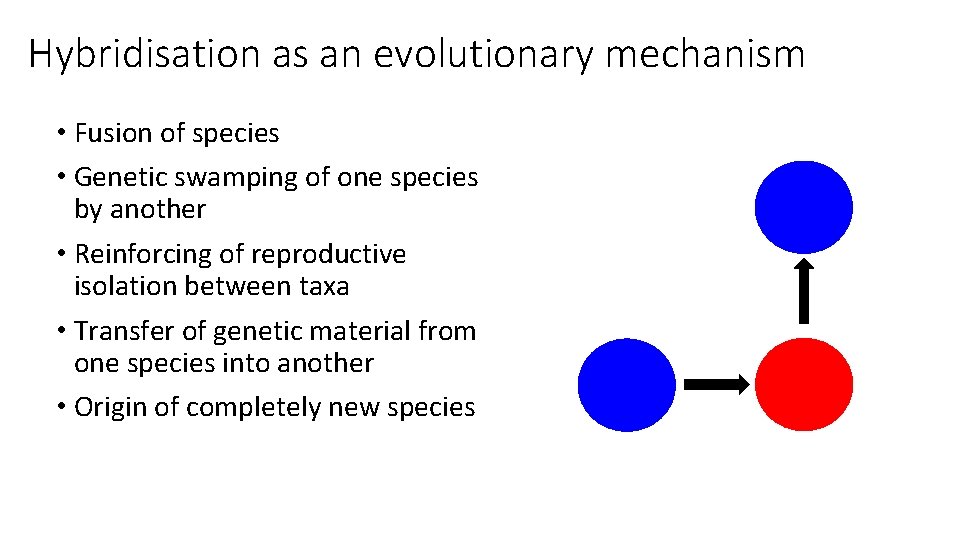 Hybridisation as an evolutionary mechanism

• Fusion of species
• Genetic swamping of one species by another
• Reinforcing of reproductive isolation between taxa
• Transfer of genetic material from one species into another
• Origin of completely new species